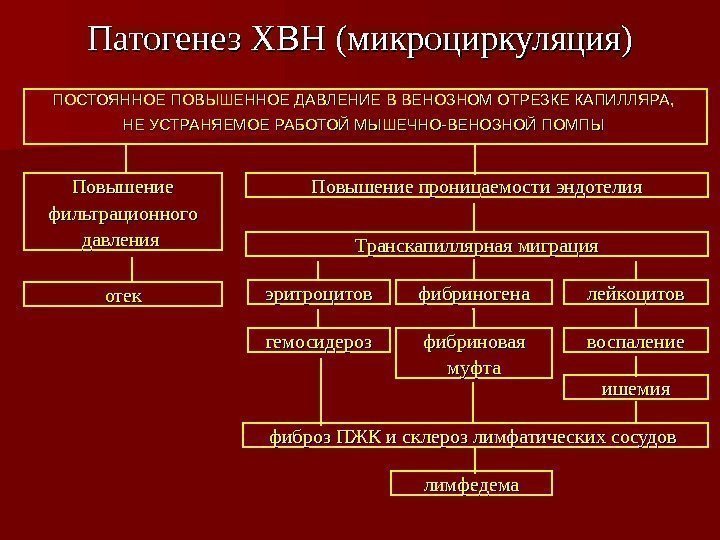 Патогенез ХВН (микроциркуляция)

ПОСТОЯННОЕ ПОВЫШЕННОЕ ДАВЛЕНИЕ В ВЕНОЗНОМ ОТРЕЗКЕ КАПИЛЛЯРА, НЕ УСТРАНЯЕМОЕ РАБОТОЙ МЫШЕЧНО-ВЕНОЗНОЙ ПОМПЫ

Повышение фильтрационного давления

отек

Повышение проницаемости эндотелия

Транскапиллярная миграция

эритроцитов

фибриногена

лейкоцитов

гемосидероз

фибриновая муфта

воспаление

ишемия

фиброз ПЖК и склероз лимфатических сосудов

лимфедема